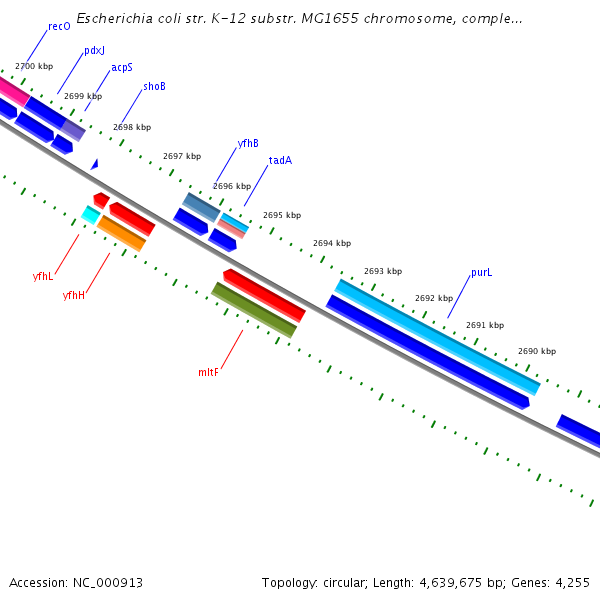 Escherichia coli str. K-12 substr. MG1655 chromosome, comple...

recO
pdxJ
acpS
shoB
2700 kbp
2699 kbp
2698 kbp
2697 kbp
yfhB
tadA
2696 kbp
2695 kbp
2694 kbp
2693 kbp
purL
2692 kbp
2691 kbp
2690 kbp
yfhL
yfhH
mltF

Accession: NC_000913

Topology: circular; Length: 4,639,675 bp; Genes: 4,255